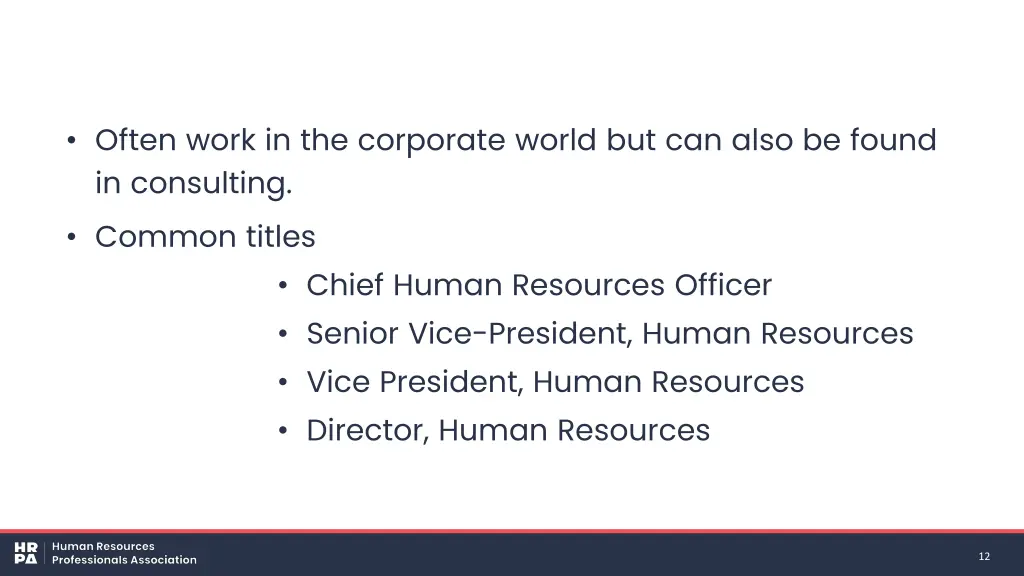 • Often work in the corporate world but can also be found in consulting.

• Common titles

• Chief Human Resources Officer
• Senior Vice-President, Human Resources
• Vice President, Human Resources
• Director, Human Resources

HR
PA
Human Resources
Professionals Association

12